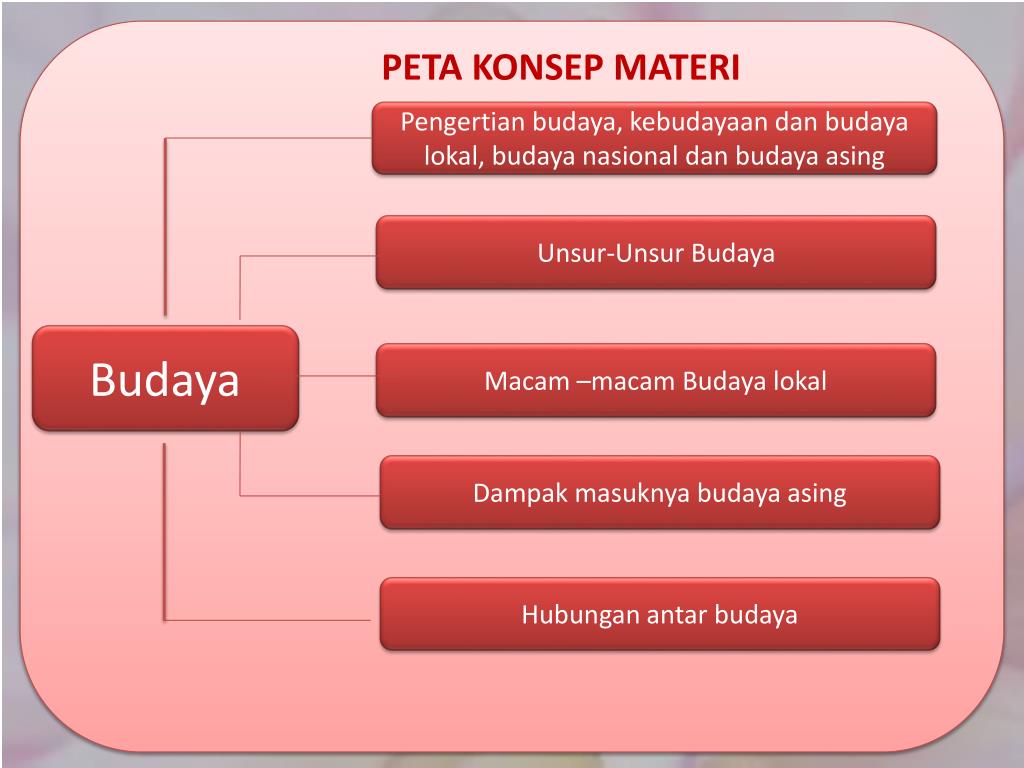 PETA KONSEP MATERI

Budaya

Pengertian budaya, kebudayaan dan budaya lokal, budaya nasional dan budaya asing

Unsur-Unsur Budaya

Macam –macam Budaya lokal

Dampak masuknya budaya asing

Hubungan antar budaya